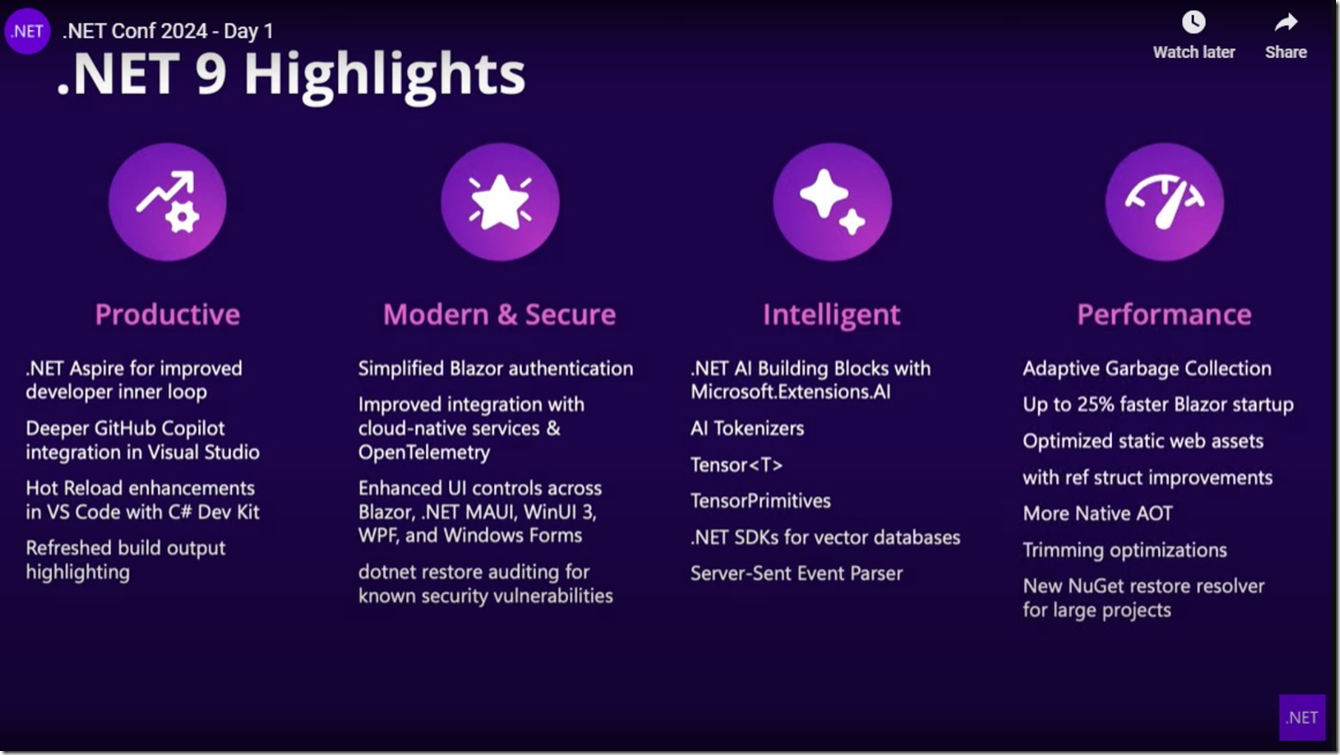 .NET .NET Conf 2024 - Day 1

Watch later Share

.NET 9 Highlights

Productive

.NET Aspire for improved developer inner loop

Deeper GitHub Copilot integration in Visual Studio

Hot Reload enhancements in VS Code with C# Dev Kit

Refreshed build output highlighting

Modern & Secure

Simplified Blazor authentication

Improved integration with cloud-native services & OpenTelemetry

Enhanced UI controls across Blazor, .NET MAUI, WinUI 3, WPF, and Windows Forms

dotnet restore auditing for known security vulnerabilities

Intelligent

.NET AI Building Blocks with Microsoft.Extensions.AI

AI Tokenizers

Tensor<T>

TensorPrimitives

.NET SDKs for vector databases

Server-Sent Event Parser

Performance

Adaptive Garbage Collection

Up to 25% faster Blazor startup

Optimized static web assets

with ref struct improvements

More Native AOT

Trimming optimizations

New NuGet restore resolver for large projects

.NET